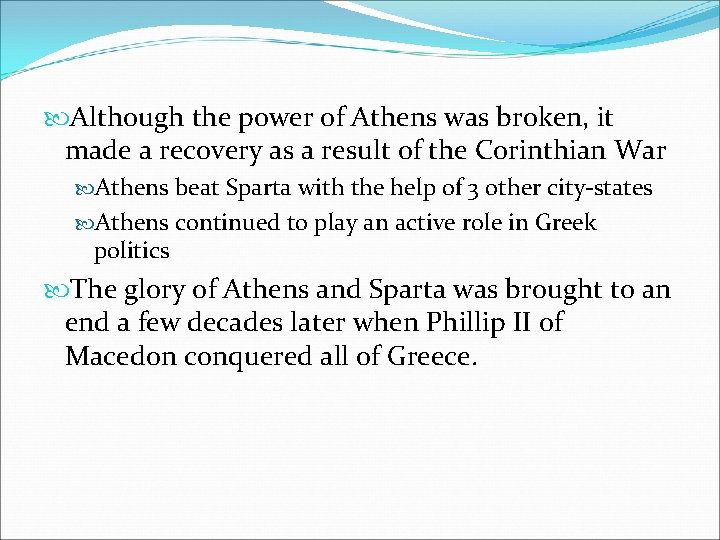 Although the power of Athens was broken, it made a recovery as a result of the Corinthian War

Athens beat Sparta with the help of 3 other city-states

Athens continued to play an active role in Greek politics

The glory of Athens and Sparta was brought to an end a few decades later when Phillip II of Macedon conquered all of Greece.